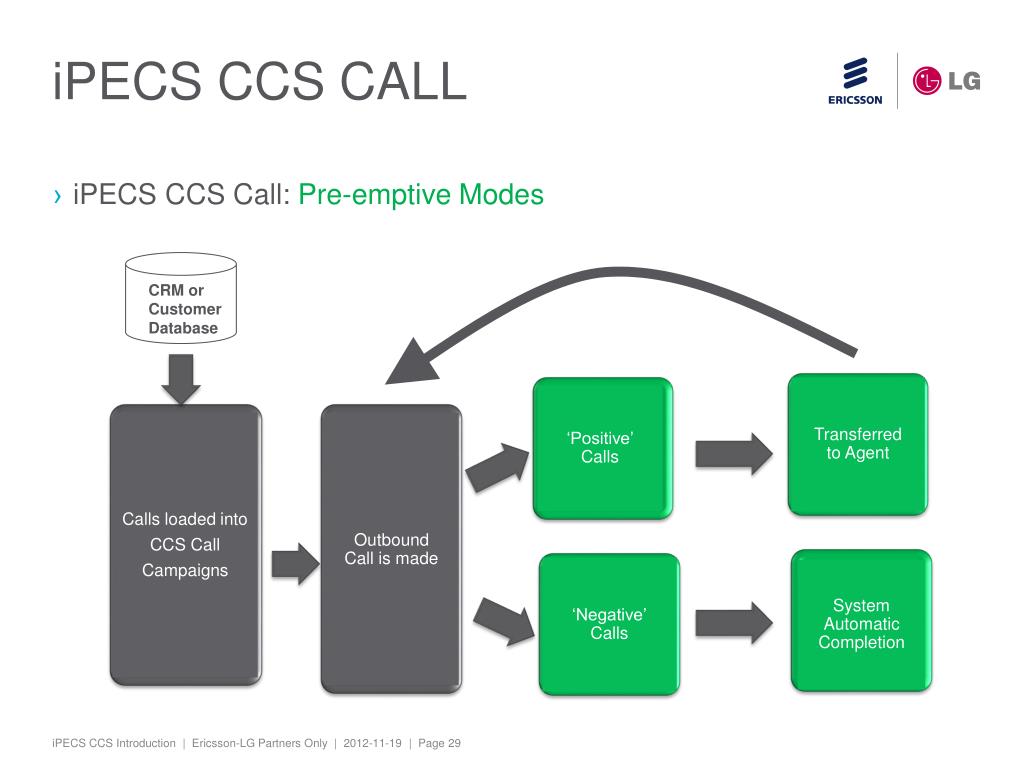 iPECS CCS CALL

ERICSSON LG

› iPECS CCS Call: Pre-emptive Modes

CRM or Customer Database

Calls loaded into CCS Call Campaigns

Outbound Call is made

‘Positive’ Calls

Transferred to Agent

‘Negative’ Calls

System Automatic Completion

iPECS CCS Introduction | Ericsson-LG Partners Only | 2012-11-19 | Page 29